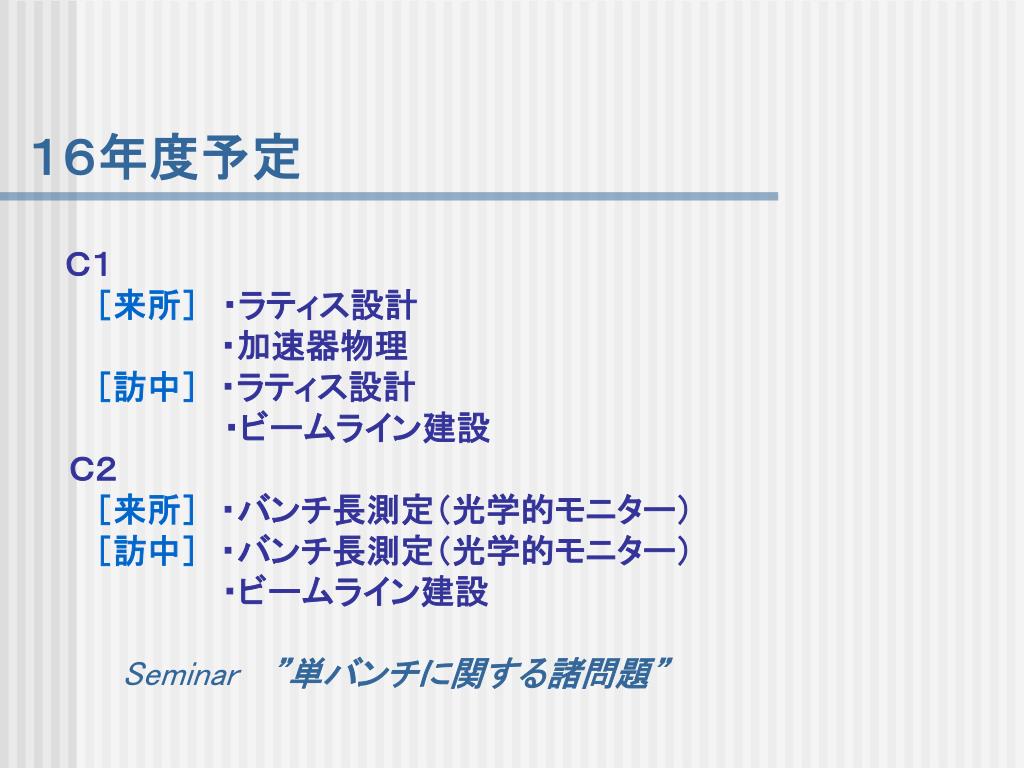 16年度予定

C1
［来所］ ・ラティス設計
・加速器物理
［訪中］ ・ラティス設計
・ビームライン建設
C2
［来所］ ・バンチ長測定（光学的モニター）
［訪中］ ・バンチ長測定（光学的モニター）
・ビームライン建設

Seminar ”単バンチに関する諸問題”